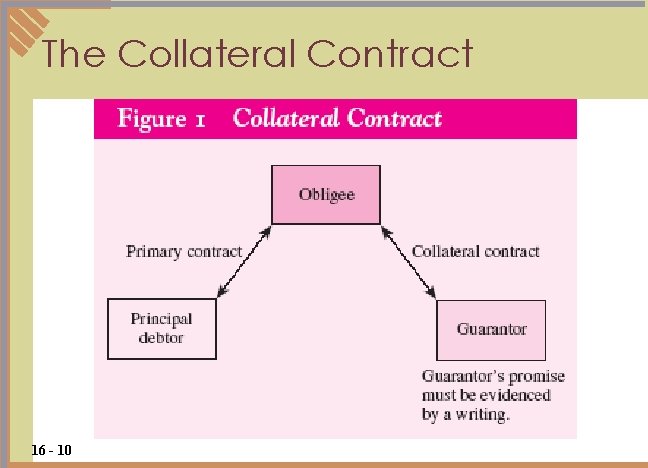 The Collateral Contract

Figure 1 Collateral Contract

Obligee

Primary contract

Collateral contract

Principal debtor

Guarantor

Guarantor's promise must be evidenced by a writing.

16 - 10